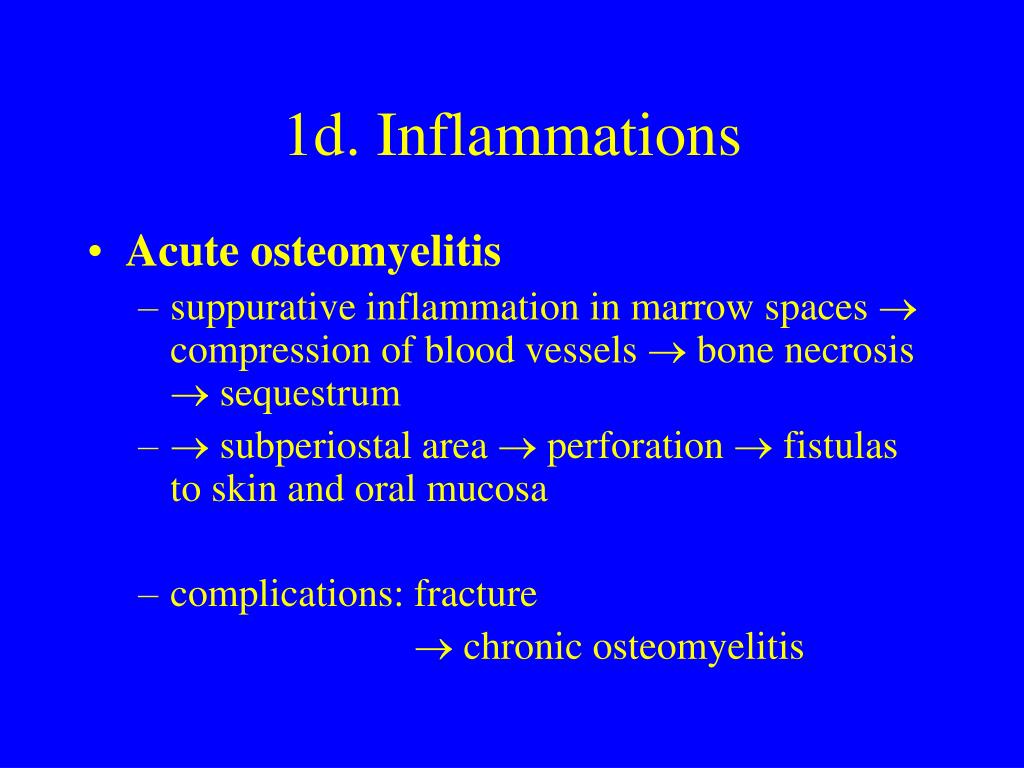 1d. Inflammations

• Acute osteomyelitis

– suppurative inflammation in marrow spaces $\rightarrow$ compression of blood vessels $\rightarrow$ bone necrosis $\rightarrow$ sequestrum

– $\rightarrow$ subperiostal area $\rightarrow$ perforation $\rightarrow$ fistulas to skin and oral mucosa

– complications: fracture

$\rightarrow$ chronic osteomyelitis